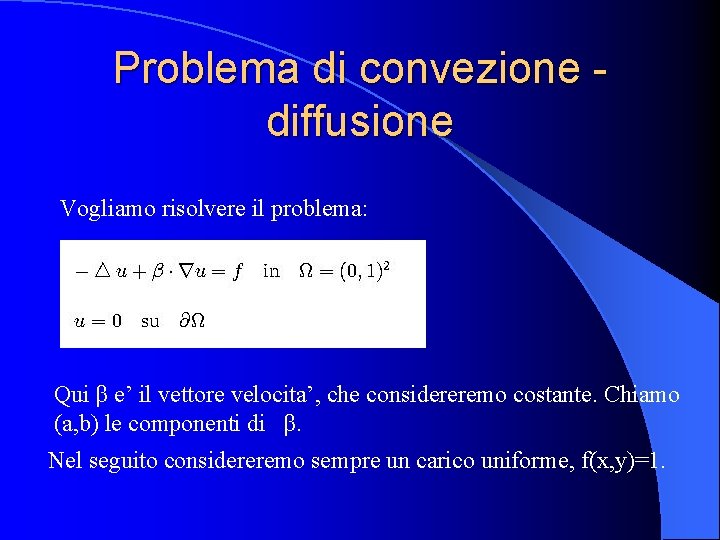 Problema di convezione - diffusione

Vogliamo risolvere il problema:

$-\triangle u + \beta \cdot \nabla u = f \quad \text{in} \quad \Omega = (0,1)^2$

$u = 0 \quad \text{su} \quad \partial\Omega$

Qui β e’ il vettore velocita’, che considereremo costante. Chiamo (a,b) le componenti di β.

Nel seguito considereremo sempre un carico uniforme, f(x,y)=1.